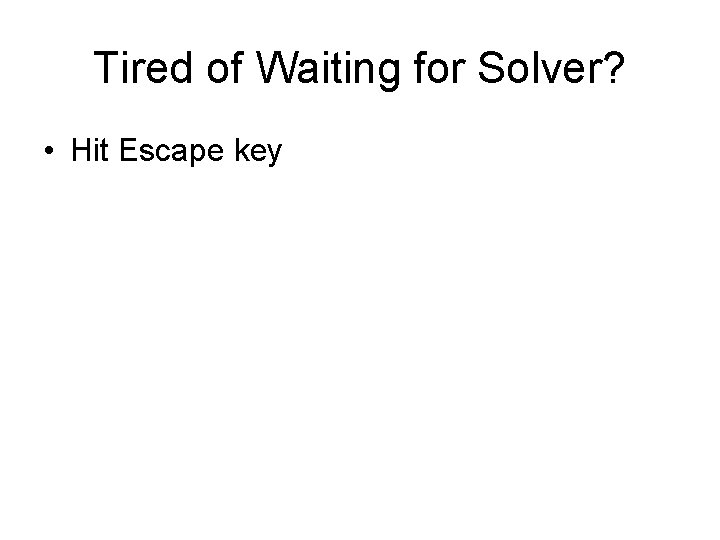 Tired of Waiting for Solver?

• Hit Escape key